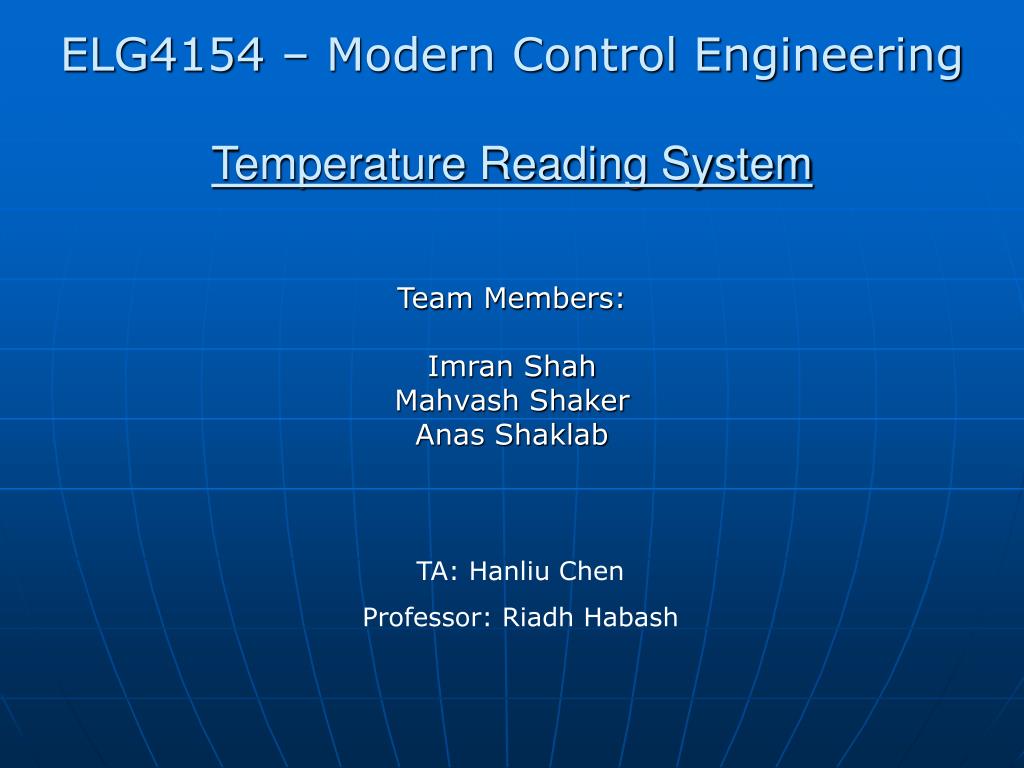 ELG4154 – Modern Control Engineering

Temperature Reading System

Team Members:

Imran Shah
Mahvash Shaker
Anas Shaklab

TA: Hanliu Chen

Professor: Riadh Habash